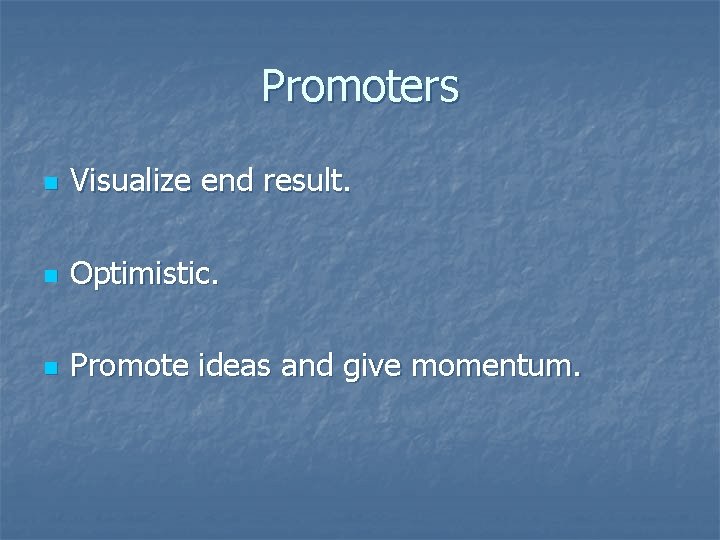 Promoters

- Visualize end result.
- Optimistic.
- Promote ideas and give momentum.